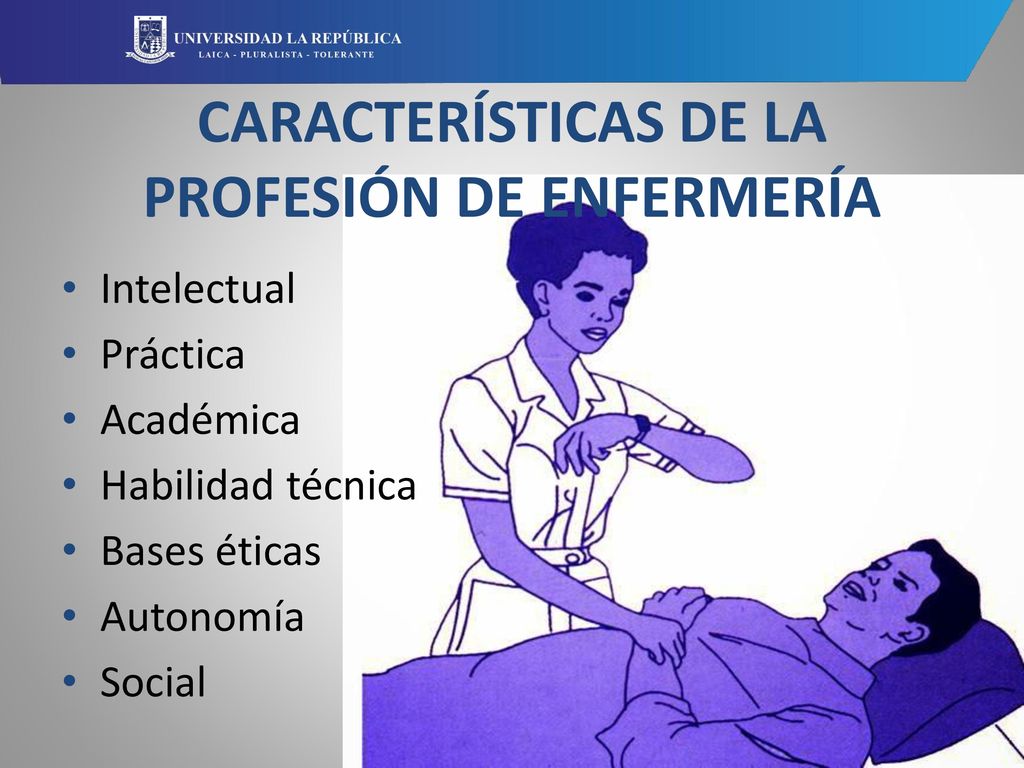 UNIVERSIDAD LA REPÚBLICA
LAICA - PLURALISTA - TOLERANTE

CARACTERÍSTICAS DE LA PROFESIÓN DE ENFERMERÍA

• Intelectual
• Práctica
• Académica
• Habilidad técnica
• Bases éticas
• Autonomía
• Social